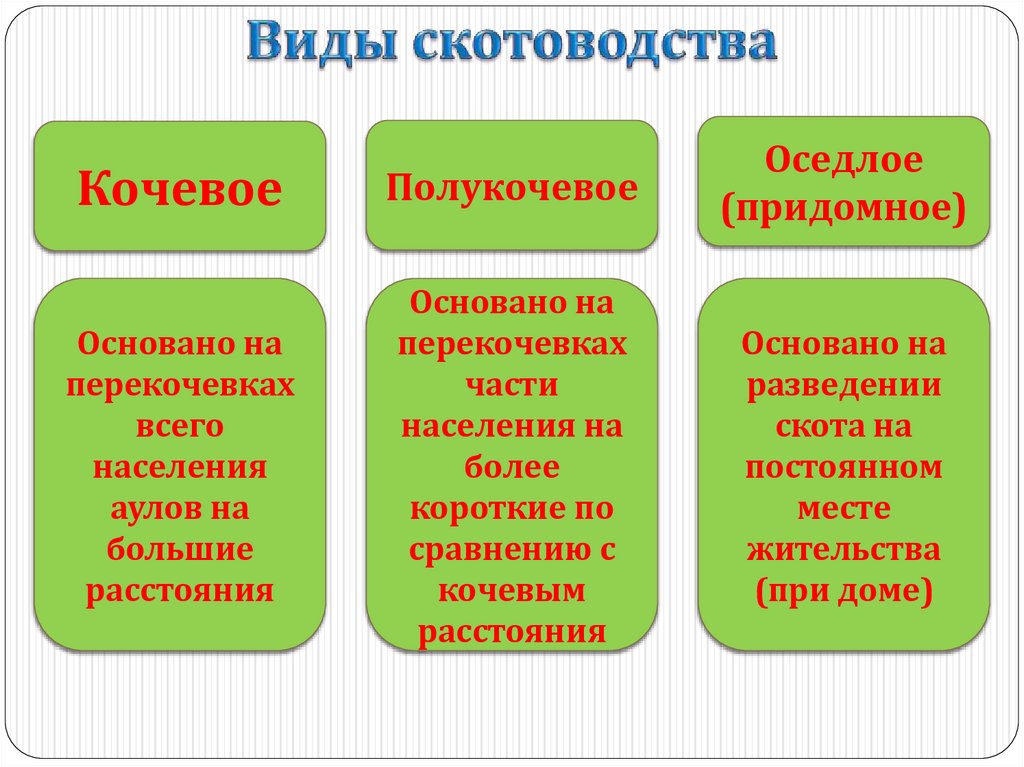 Виды скотоводства

Кочевое

Основано на перекочевках всего населения аулов на большие расстояния

Полукочевое

Основано на перекочевках части населения на более короткие по сравнению с кочевым расстояния

Оседлое (придомное)

Основано на разведении скота на постоянном месте жительства (при доме)